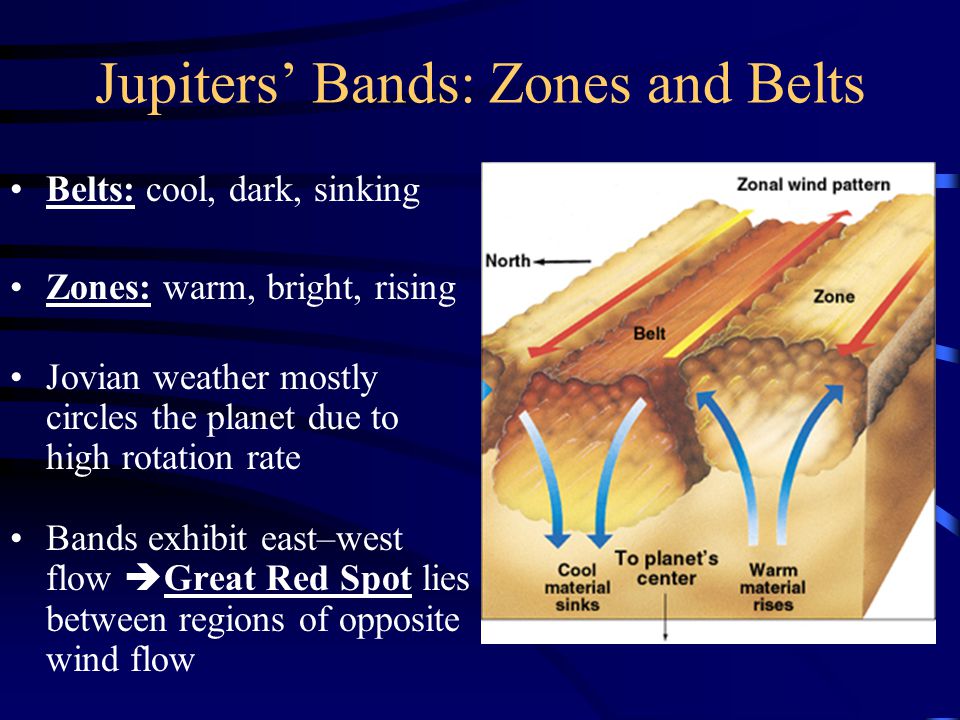 Jupiters’ Bands: Zones and Belts

• Belts: cool, dark, sinking

• Zones: warm, bright, rising

• Jovian weather mostly circles the planet due to high rotation rate

• Bands exhibit east–west flow ➔Great Red Spot lies between regions of opposite wind flow

Zonal wind pattern
North
Zone
Belt
Cool material sinks
To planet's center
Warm material rises